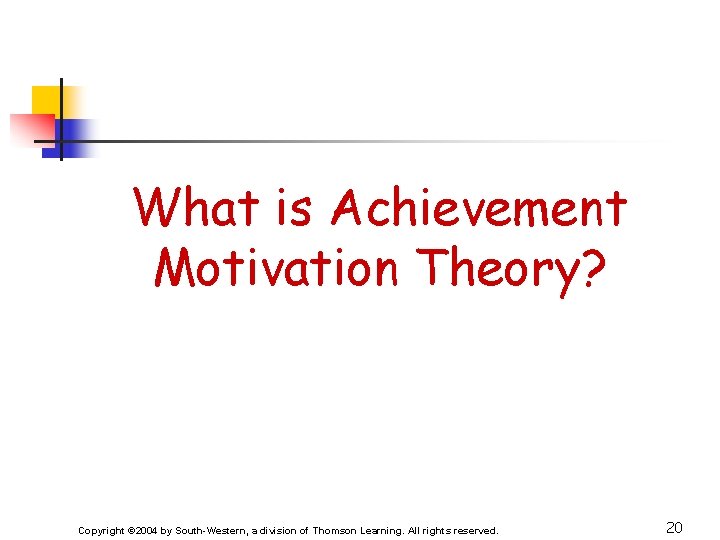 What is Achievement Motivation Theory?

Copyright ©2004 by South-Western, a division of Thomson Learning. All rights reserved.

20